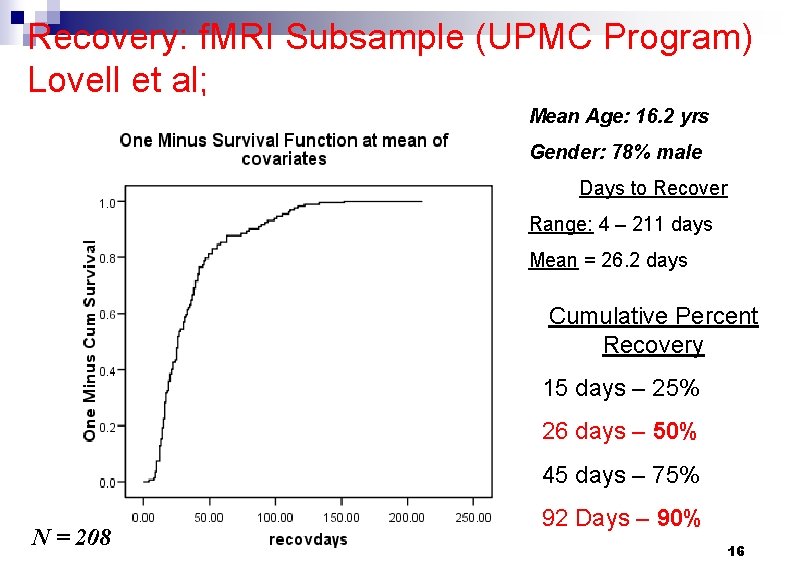 Recovery: fMRI Subsample (UPMC Program) Lovell et al;

One Minus Survival Function at mean of covariates

One Minus Cum Survival

1.0

0.8

0.6

0.4

0.2

0.0

0.00 50.00 100.00 150.00 200.00 250.00

recovdays

N = 208

Mean Age: 16.2 yrs

Gender: 78% male

Days to Recover

Range: 4 – 211 days

Mean = 26.2 days

Cumulative Percent Recovery

15 days – 25%

26 days – 50%

45 days – 75%

92 Days – 90%

16